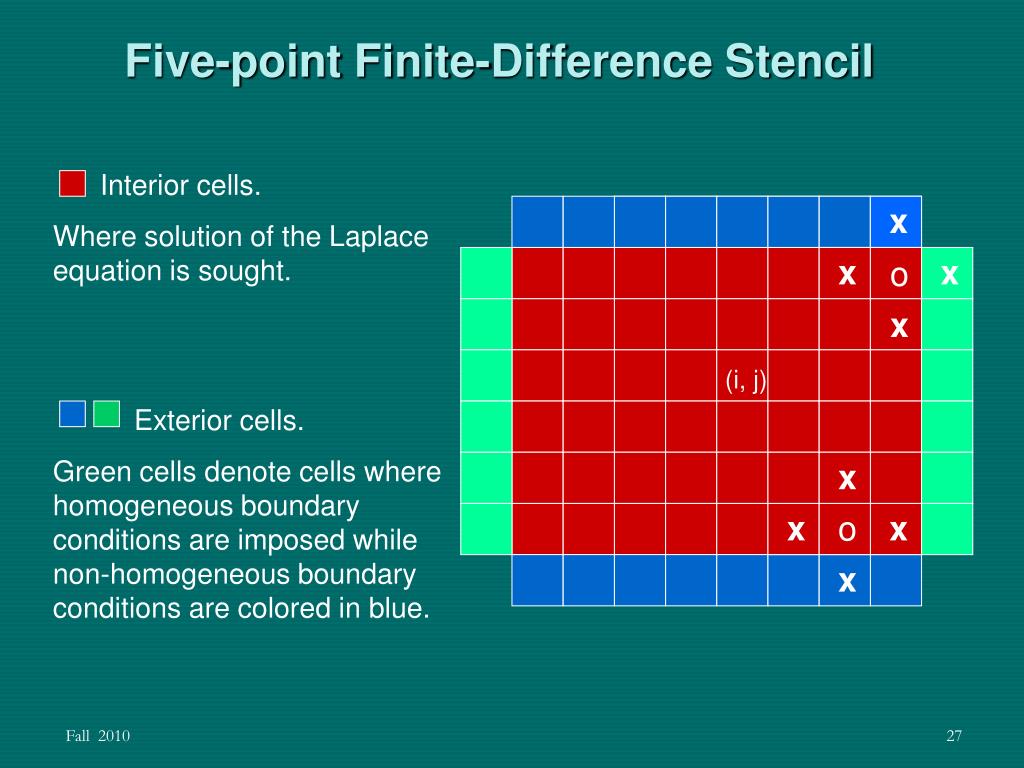 Five-point Finite-Difference Stencil

Interior cells.

Where solution of the Laplace equation is sought.

Exterior cells.

Green cells denote cells where homogeneous boundary conditions are imposed while non-homogeneous boundary conditions are colored in blue.

x
x o x
x
(i, j)
x
x o x
x

Fall 2010

27